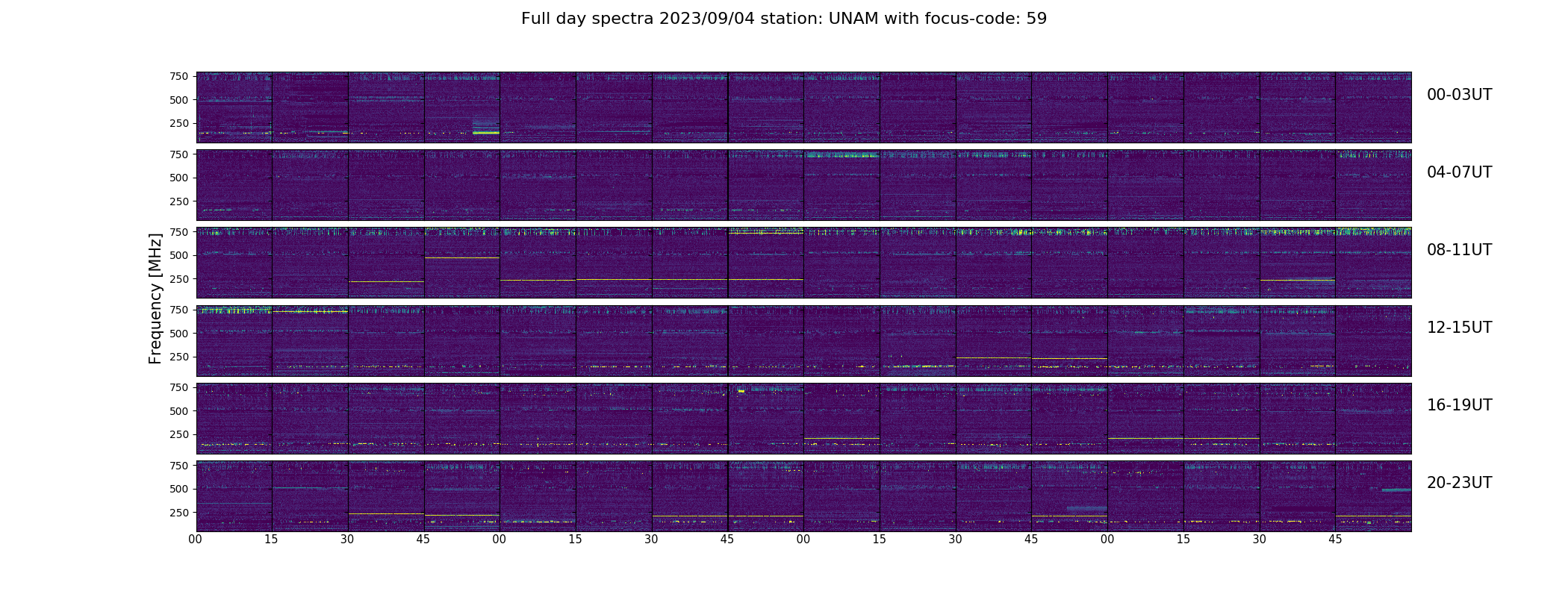 Full day spectra 2023/09/04 station: UNAM with focus-code: 59

Frequency [MHz]

750
500
250
00-03UT

750
500
250
04-07UT

750
500
250
08-11UT

750
500
250
12-15UT

750
500
250
16-19UT

750
500
250
20-23UT

00 15 30 45 00 15 30 45 00 15 30 45 00 15 30 45